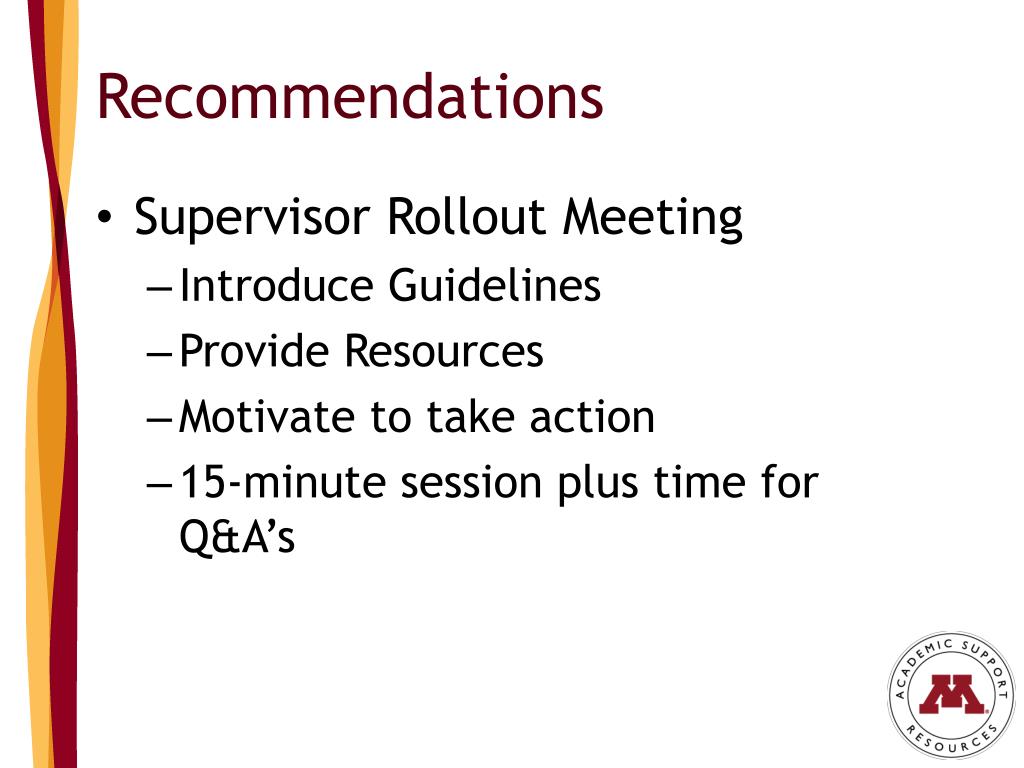 Recommendations

• Supervisor Rollout Meeting
– Introduce Guidelines
– Provide Resources
– Motivate to take action
– 15-minute session plus time for Q&A's

ACADEMIC SUPPORT RESOURCES
M